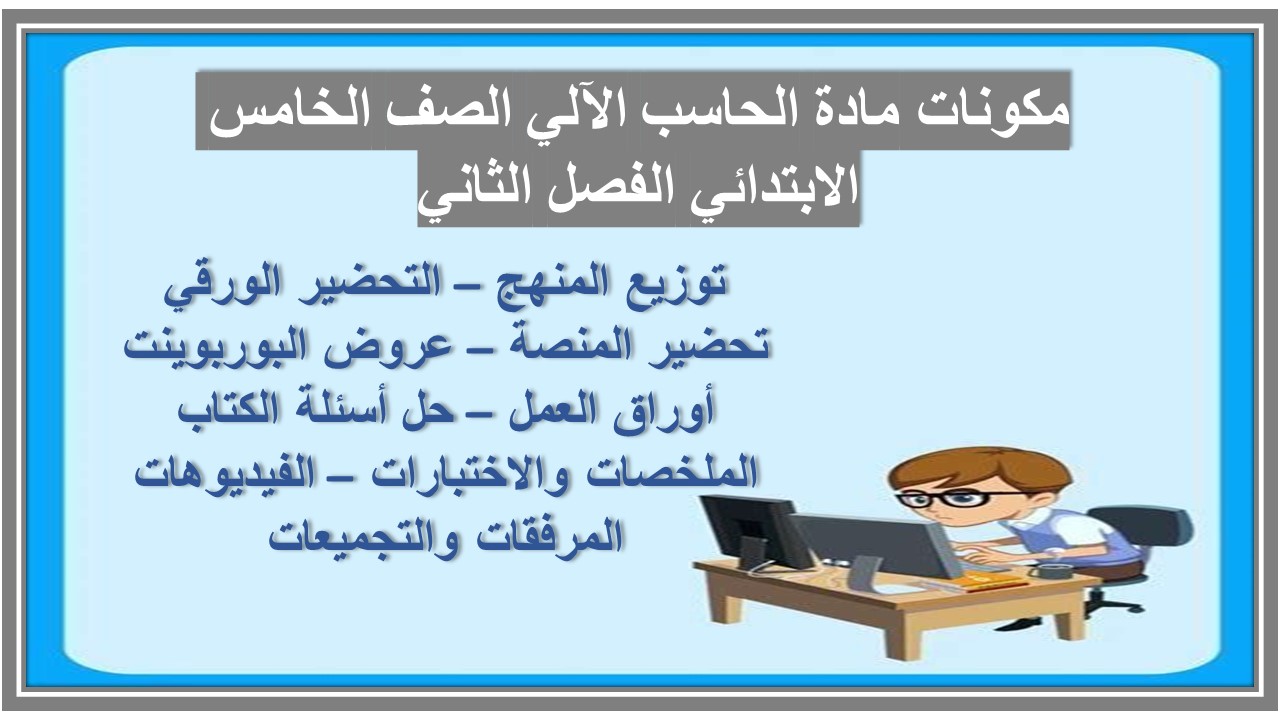 مكونات مادة الحاسب الآلي الصف الخامس الابتدائي الفصل الثاني

توزيع المنهج – التحضير الورقي
تحضير المنصة – عروض البوربوينت
أوراق العمل – حل أسئلة الكتاب
الملخصات والاختبارات – الفيديوهات
المرفقات والتجميعات